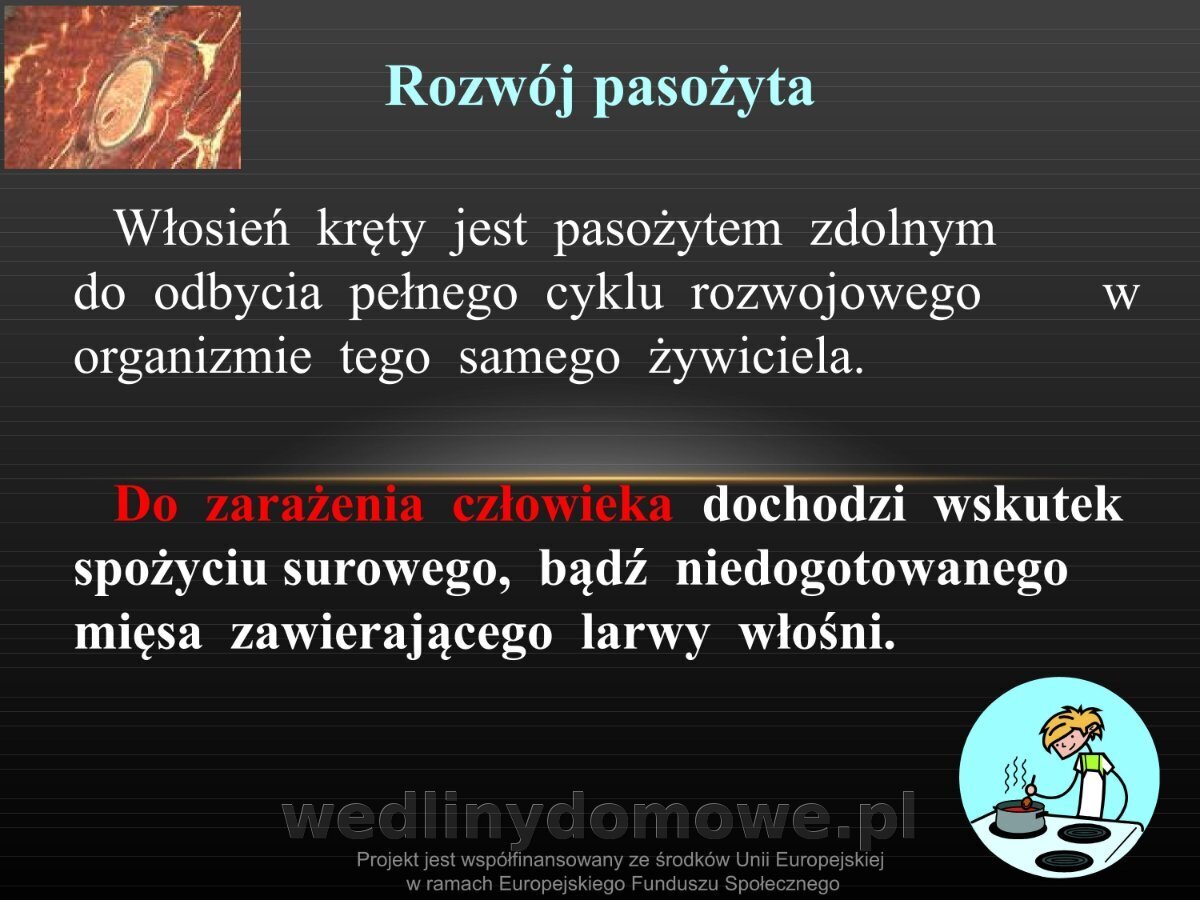 Rozwój pasożyta

Włosień kręty jest pasożytem zdolnym do odbycia pełnego cyklu rozwojowego w organizmie tego samego żywiciela.

Do zarażenia człowieka dochodzi wskutek spożyciu surowego, bądź niedogotowanego mięsa zawierającego larwy włośni.

wedlinydomowe.pl

Projekt jest współfinansowany ze środków Unii Europejskiej w ramach Europejskiego Funduszu Społecznego